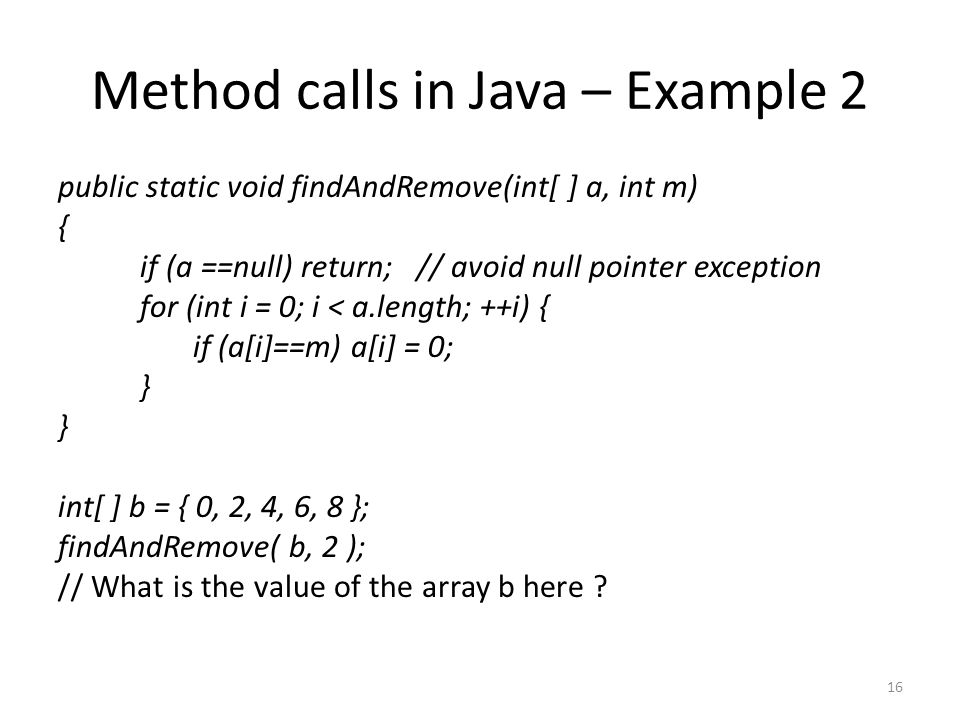 Method calls in Java – Example 2

public static void findAndRemove(int[ ] a, int m)
{
if (a ==null) return; // avoid null pointer exception
for (int i = 0; i < a.length; ++i) {
if (a[i]==m) a[i] = 0;
}
}

int[ ] b = { 0, 2, 4, 6, 8 };
findAndRemove( b, 2 );
// What is the value of the array b here ?

16